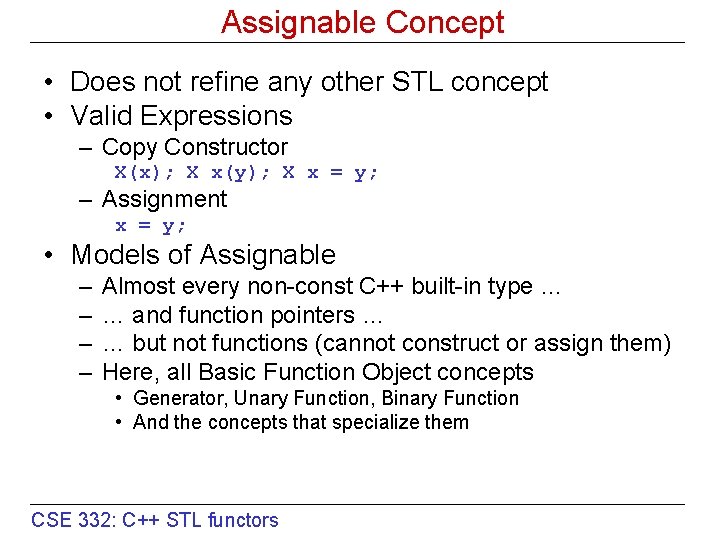 Assignable Concept

• Does not refine any other STL concept
• Valid Expressions
– Copy Constructor
X(x); X x(y); X x = y;
– Assignment
x = y;
• Models of Assignable
– Almost every non-const C++ built-in type ...
– ... and function pointers ...
– ... but not functions (cannot construct or assign them)
– Here, all Basic Function Object concepts
• Generator, Unary Function, Binary Function
• And the concepts that specialize them

CSE 332: C++ STL functors